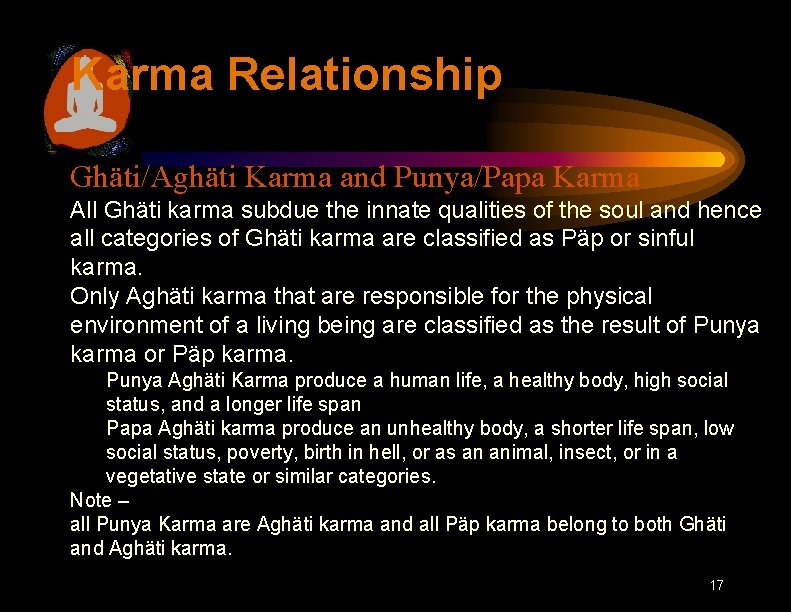 Karma Relationship

Ghäti/Aghäti Karma and Punya/Papa Karma

All Ghäti karma subdue the innate qualities of the soul and hence all categories of Ghäti karma are classified as Päp or sinful karma.

Only Aghäti karma that are responsible for the physical environment of a living being are classified as the result of Punya karma or Päp karma.

Punya Aghäti Karma produce a human life, a healthy body, high social status, and a longer life span

Papa Aghäti karma produce an unhealthy body, a shorter life span, low social status, poverty, birth in hell, or as an animal, insect, or in a vegetative state or similar categories.

Note –

all Punya Karma are Aghäti karma and all Päp karma belong to both Ghäti and Aghäti karma.

17